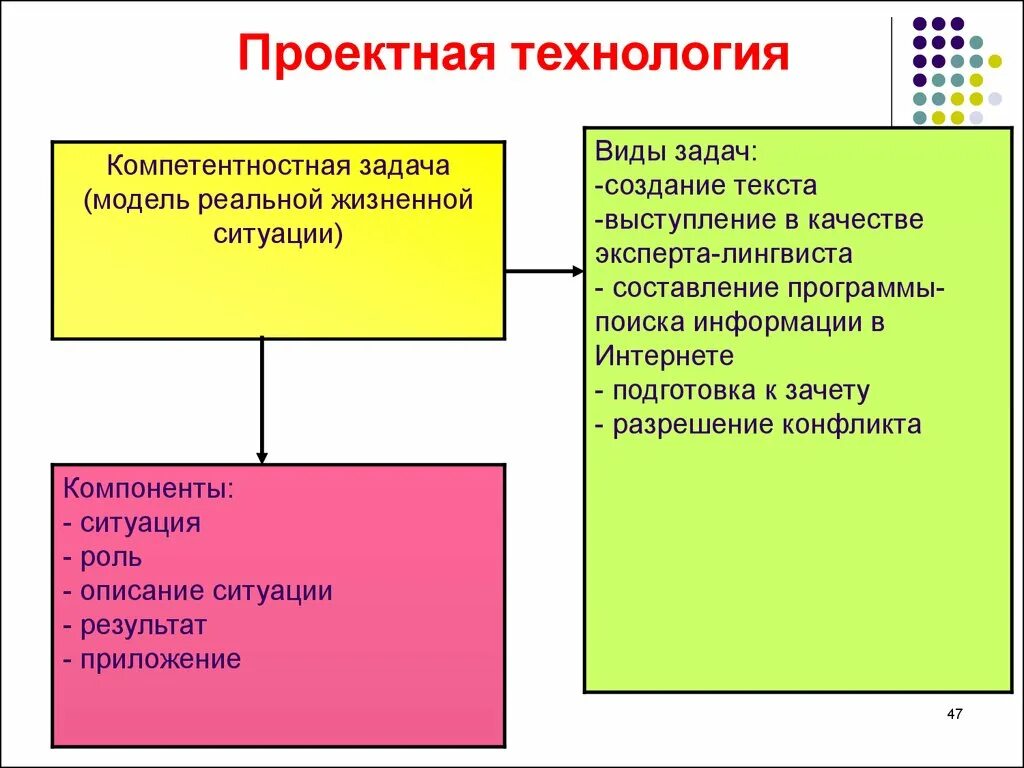 Проектная технология

Компетентностная задача (модель реальной жизненной ситуации)

Виды задач:
-создание текста
-выступление в качестве эксперта-лингвиста
- составление программы-поиска информации в Интернете
- подготовка к зачету
- разрешение конфликта

Компоненты:
- ситуация
- роль
- описание ситуации
- результат
- приложение

47